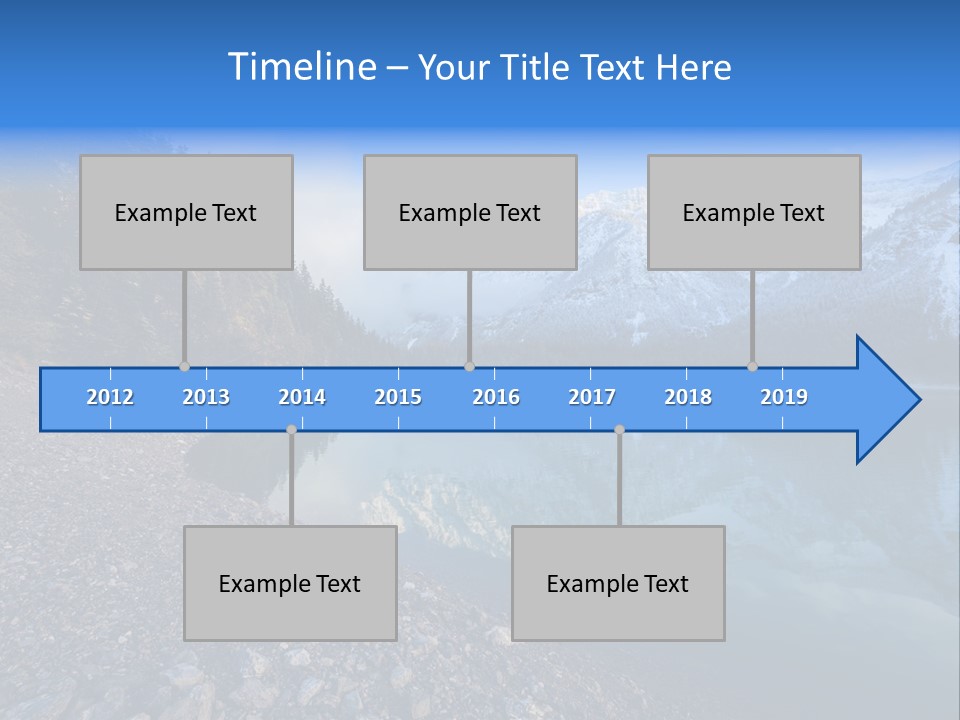 Timeline – Your Title Text Here

Example Text

Example Text

Example Text

2012 2013 2014 2015 2016 2017 2018 2019

Example Text

Example Text